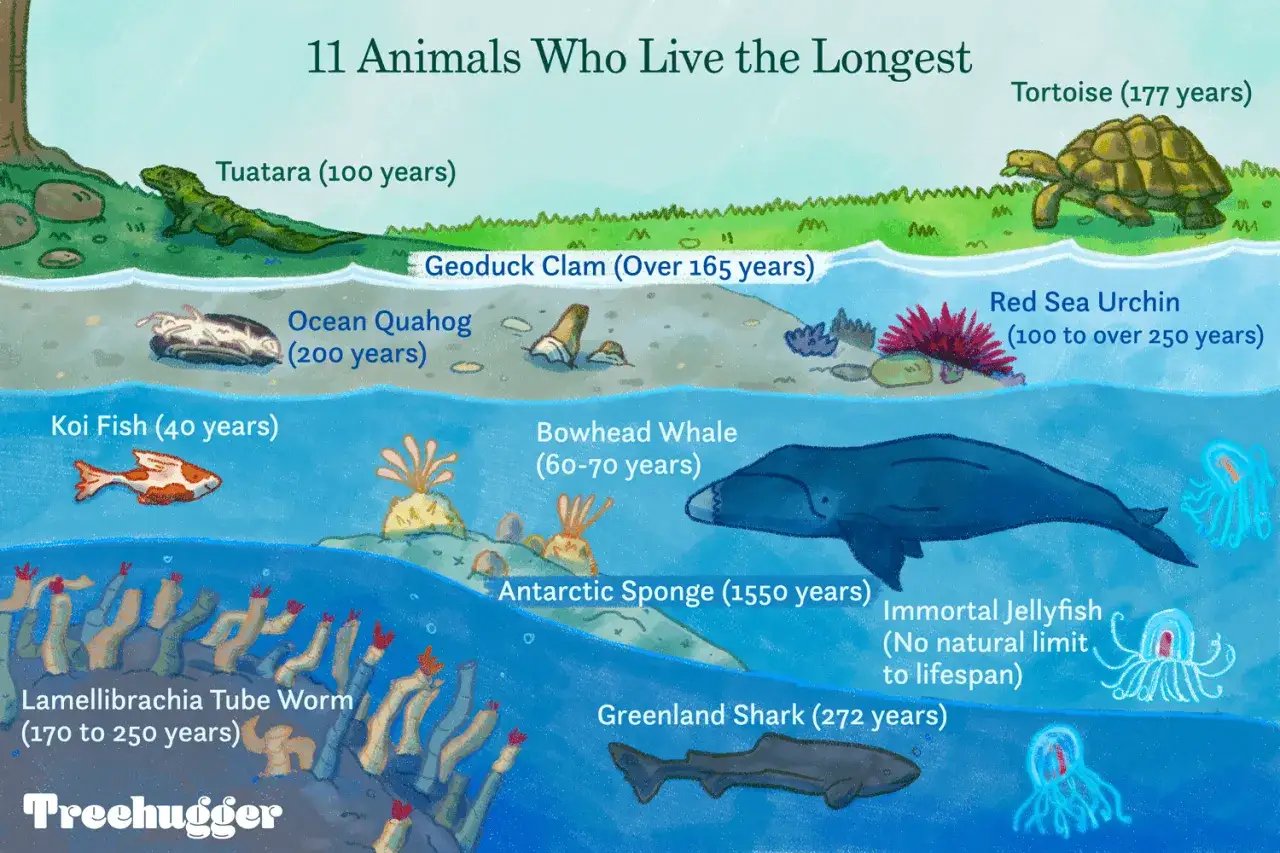 11 Animals Who Live the Longest

Tortoise (177 years)

Tuatara (100 years)

Geoduck Clam (Over 165 years)

Ocean Quahog (200 years)

Red Sea Urchin (100 to over 250 years)

Koi Fish (40 years)

Bowhead Whale (60-70 years)

Antarctic Sponge (1550 years)

Immortal Jellyfish (No natural limit to lifespan)

Lamellibrachia Tube Worm (170 to 250 years)

Greenland Shark (272 years)

Treehugger